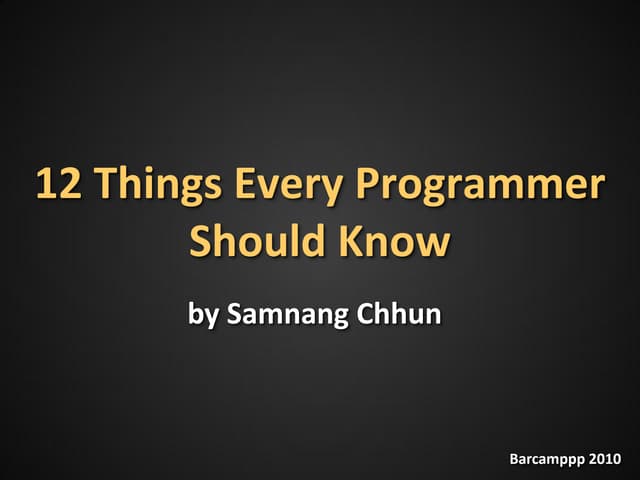 12 Things Every Programmer Should Know

by Samnang Chhun

Barcamppp 2010